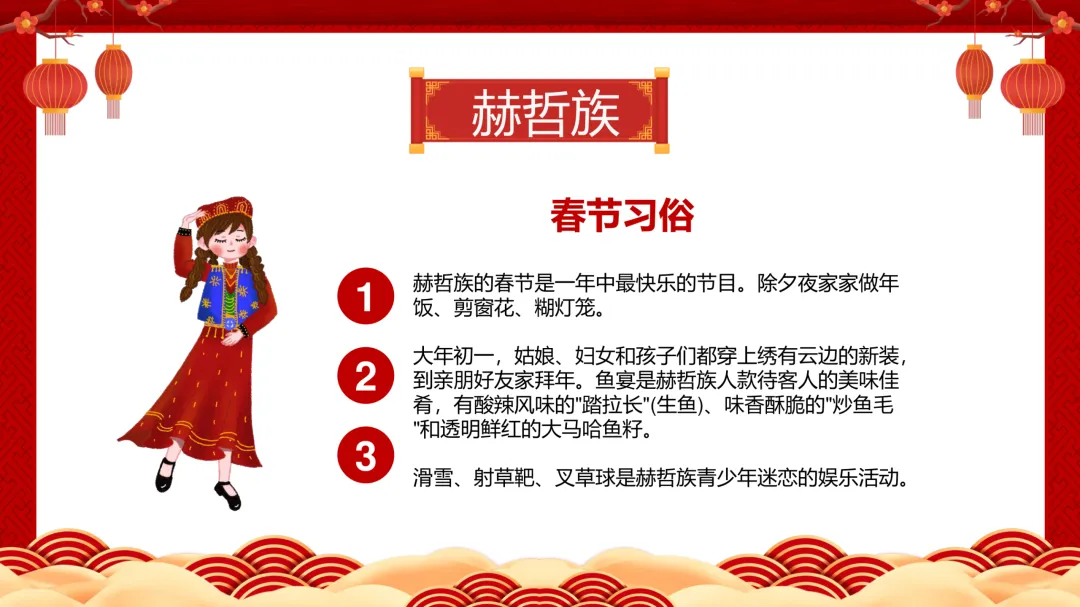 赫哲族

春节习俗

1

赫哲族的春节是一年中最快乐的节目。除夕夜家家做年饭、剪窗花、糊灯笼。

2

大年初一，姑娘、妇女和孩子们都穿上绣有云边的新装，到亲朋好友家拜年。鱼宴是赫哲族人款待客人的美味佳肴，有酸辣风味的"踏拉长"(生鱼)、味香酥脆的"炒鱼毛"和透明鲜红的大马哈鱼籽。

3

滑雪、射草靶、叉草球是赫哲族青少年迷恋的娱乐活动。